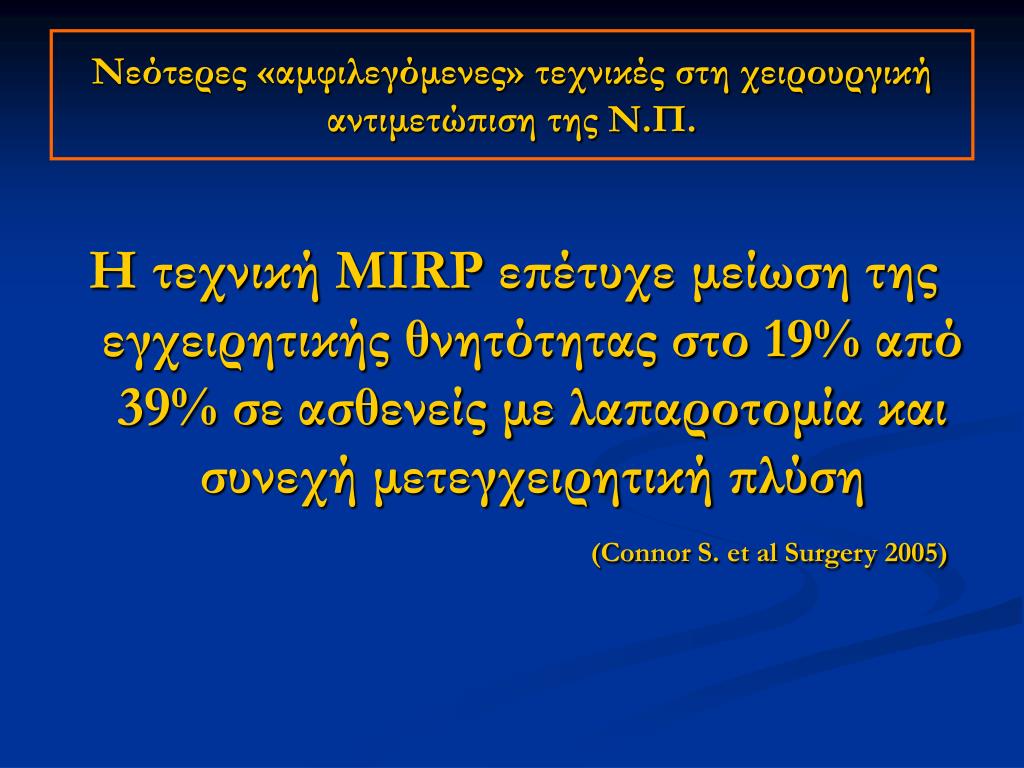 Νεότερες «αμφιλεγόμενες» τεχνικές στη χειρουργική αντιμετώπιση της Ν.Π.

Η τεχνική MIRP επέτυχε μείωση της εγχειρητικής θνητότητας στο 19% από 39% σε ασθενείς με λαπαροτομία και συνεχή μετεγχειρητική πλύση

(Connor S. et al Surgery 2005)